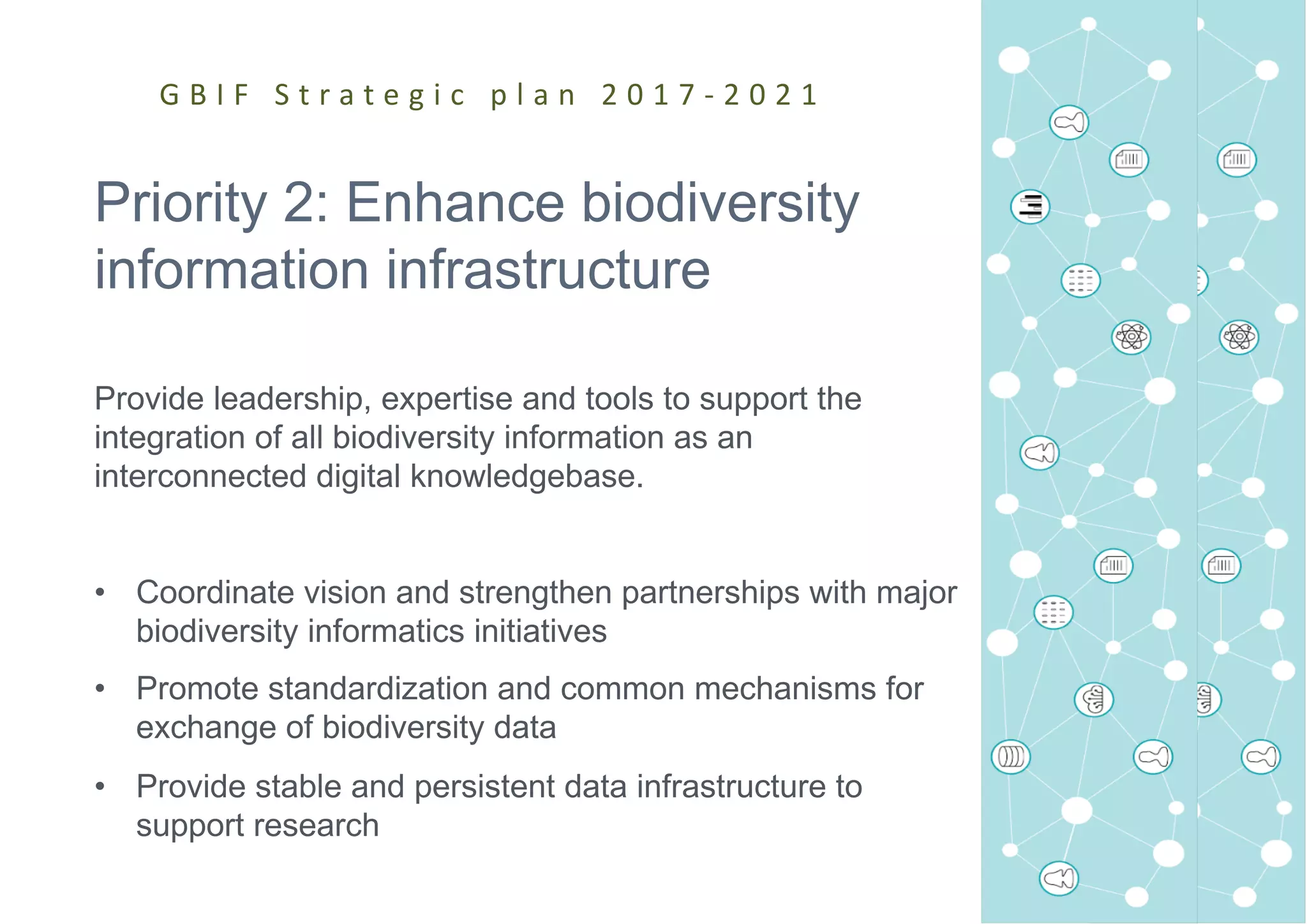 GBIF Strategic plan 2017-2021

Priority 2: Enhance biodiversity information infrastructure

Provide leadership, expertise and tools to support the integration of all biodiversity information as an interconnected digital knowledgebase.

• Coordinate vision and strengthen partnerships with major biodiversity informatics initiatives
• Promote standardization and common mechanisms for exchange of biodiversity data
• Provide stable and persistent data infrastructure to support research